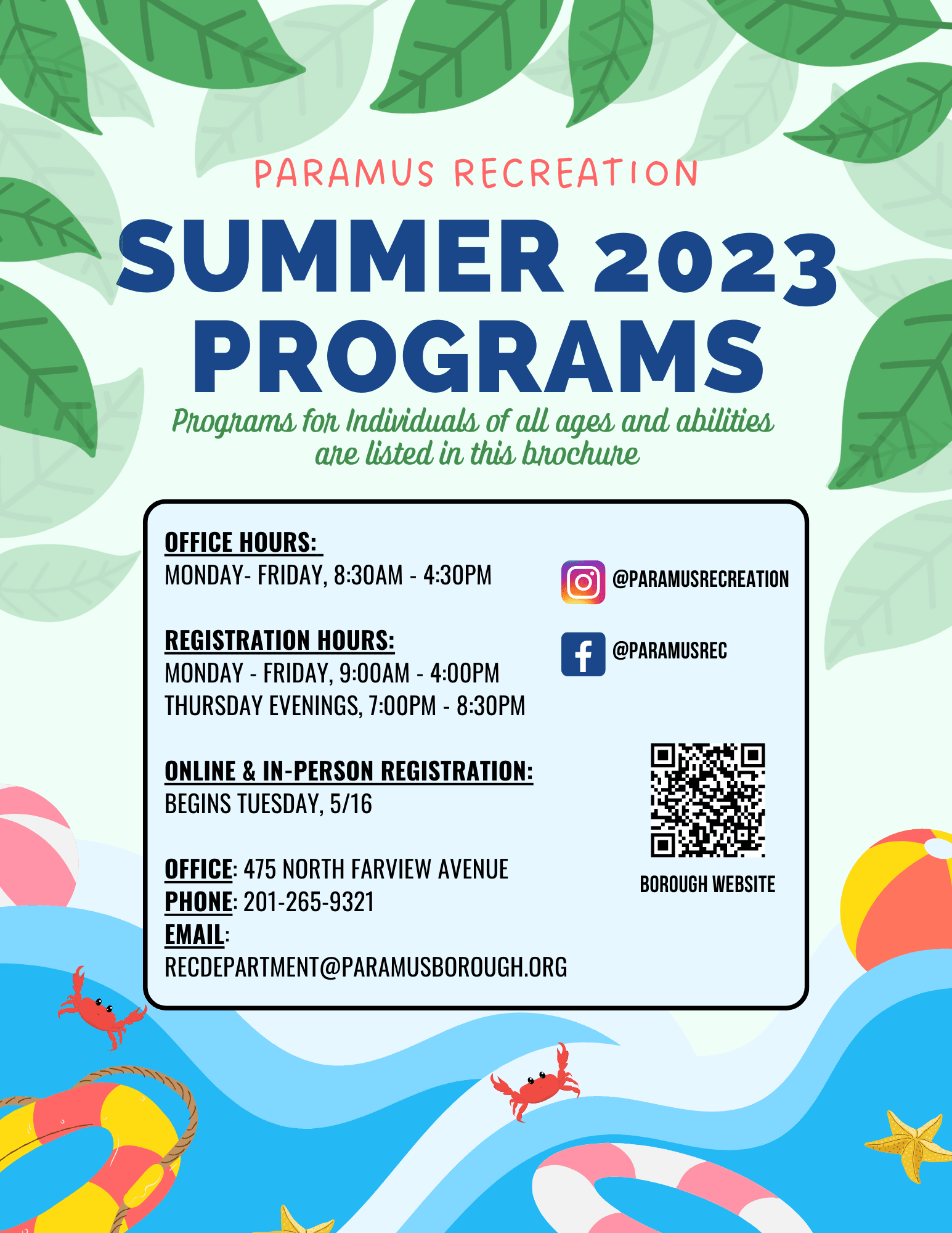 PARAMUS RECREATION

SUMMER 2023 PROGRAMS

Programs for Individuals of all ages and abilities are listed in this brochure

OFFICE HOURS:
MONDAY- FRIDAY, 8:30AM - 4:30PM

REGISTRATION HOURS:
MONDAY - FRIDAY, 9:00AM - 4:00PM
THURSDAY EVENINGS, 7:00PM - 8:30PM

ONLINE & IN-PERSON REGISTRATION:
BEGINS TUESDAY, 5/16

OFFICE: 475 NORTH FARVIEW AVENUE
PHONE: 201-265-9321
EMAIL:
RECDEPARTMENT@PARAMUSBOROUGH.ORG

@PARAMUSRECREATION

@PARAMUSREC

BOROUGH WEBSITE